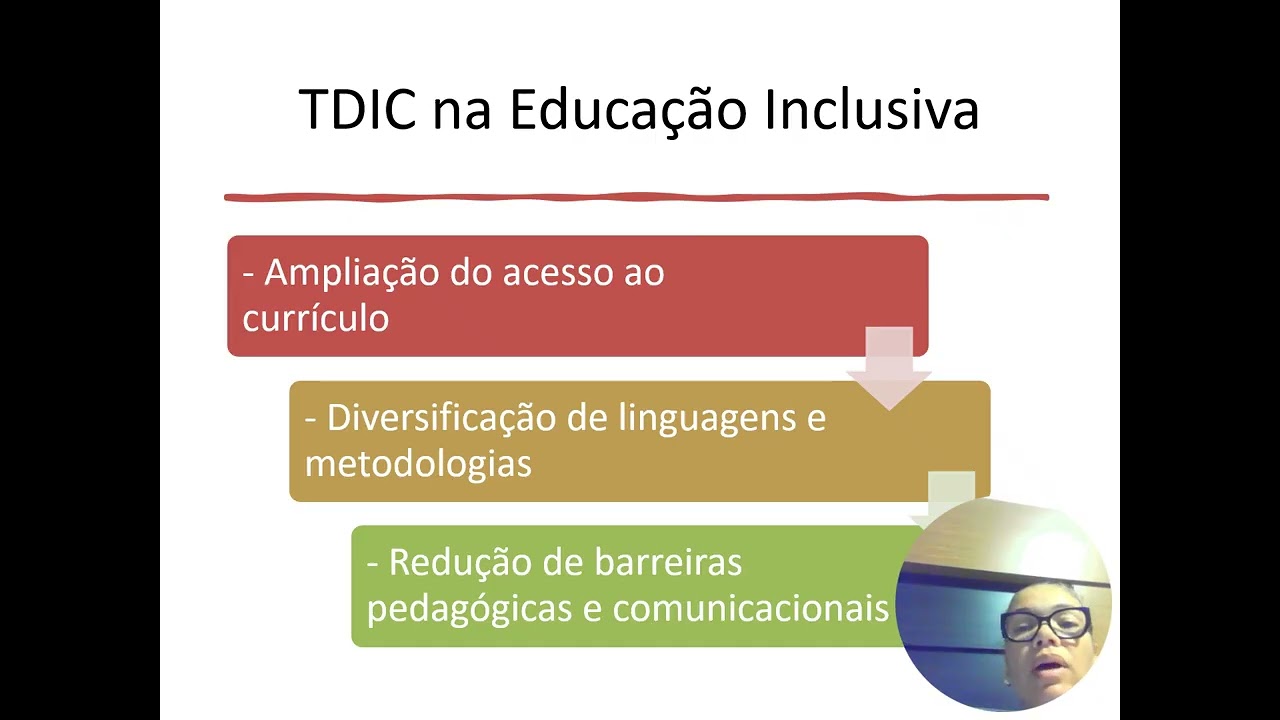 TDIC na Educação Inclusiva

- Ampliação do acesso ao currículo

- Diversificação de linguagens e metodologias

- Redução de barreiras pedagógicas e comunicacionais